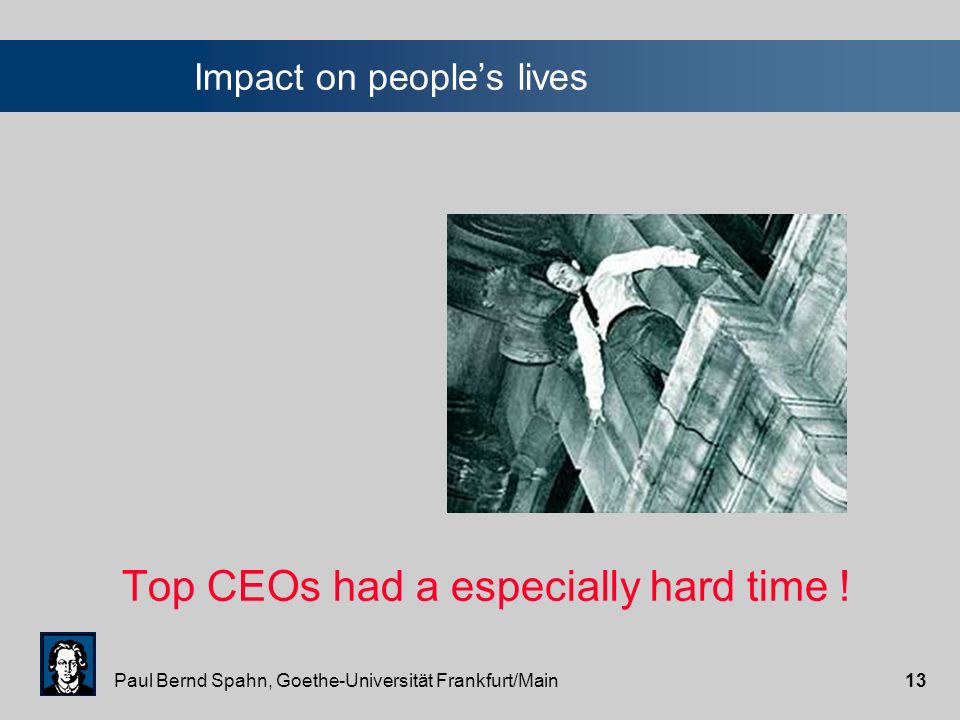 Impact on people’s lives

Top CEOs had a especially hard time !

Paul Bernd Spahn, Goethe-Universität Frankfurt/Main

13